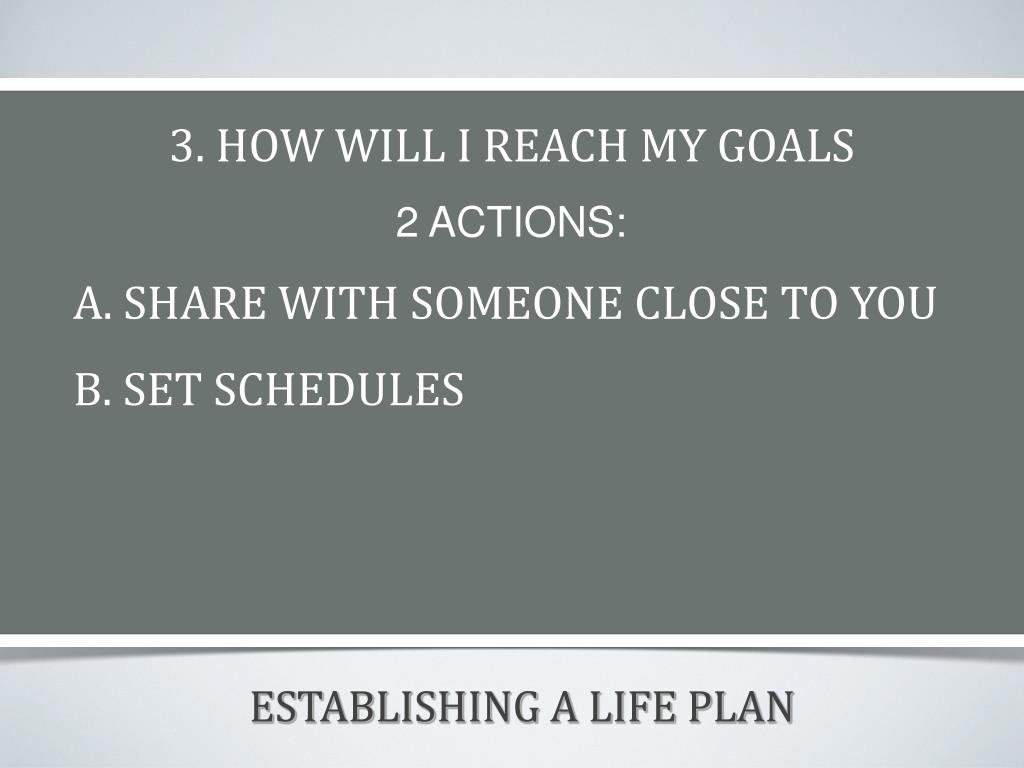 3. HOW WILL I REACH MY GOALS

2 ACTIONS:

A. SHARE WITH SOMEONE CLOSE TO YOU

B. SET SCHEDULES

ESTABLISHING A LIFE PLAN